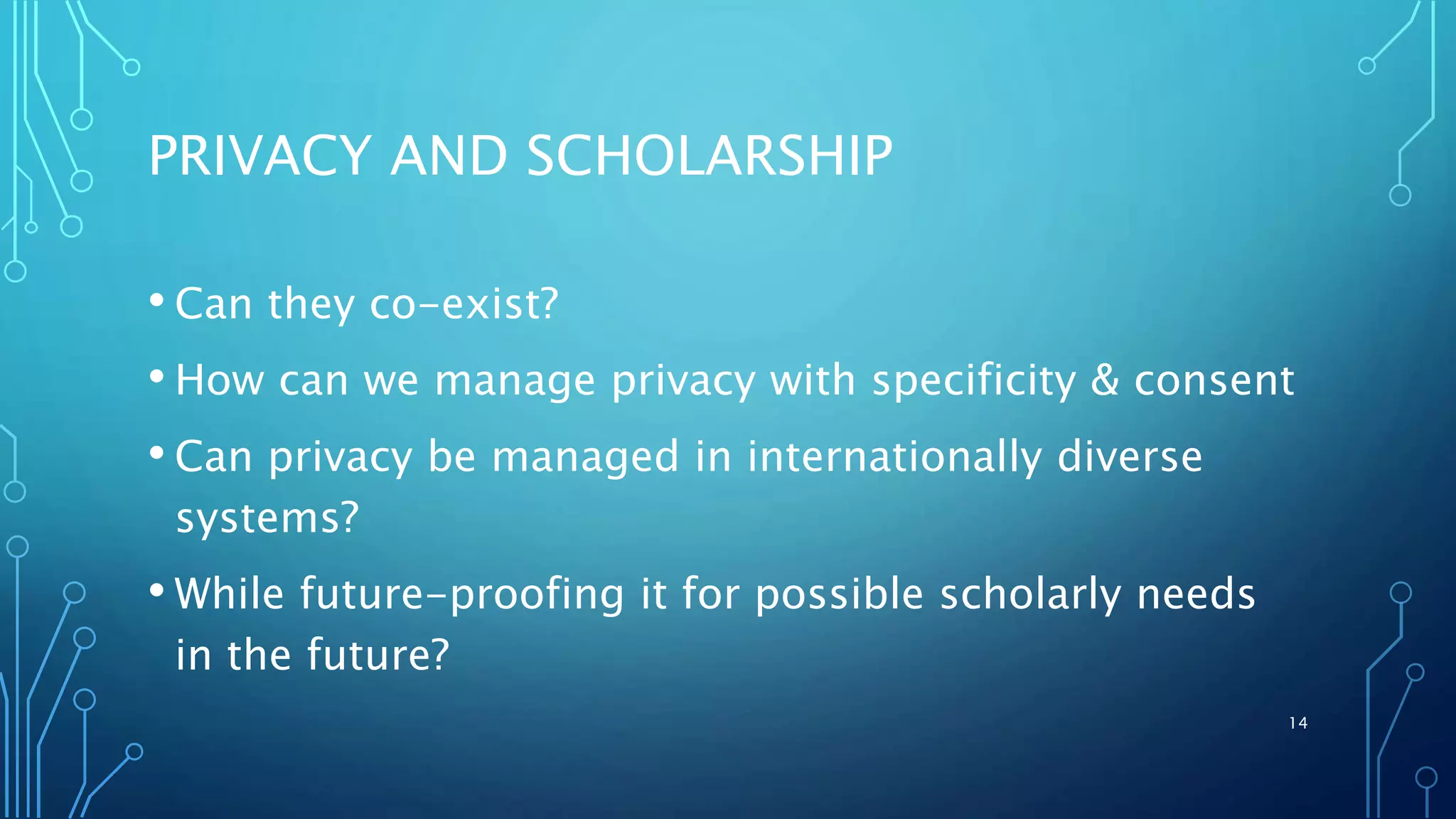 PRIVACY AND SCHOLARSHIP

• Can they co-exist?

• How can we manage privacy with specificity & consent

• Can privacy be managed in internationally diverse systems?

• While future-proofing it for possible scholarly needs in the future?

14